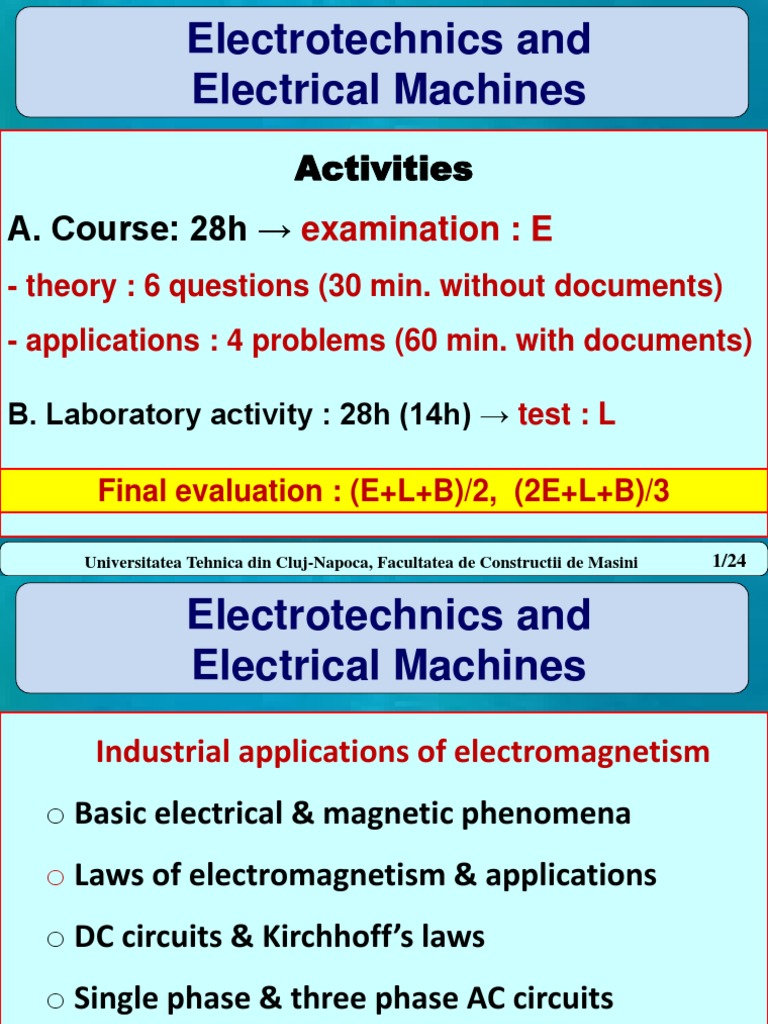 Electrotechnics and Electrical Machines

Activities

A. Course: 28h → examination : E

- theory : 6 questions (30 min. without documents)

- applications : 4 problems (60 min. with documents)

B. Laboratory activity : 28h (14h) → test : L

Final evaluation : (E+L+B)/2, (2E+L+B)/3

Universitatea Tehnica din Cluj-Napoca, Facultatea de Constructii de Masini

1/24

Electrotechnics and Electrical Machines

Industrial applications of electromagnetism

○ Basic electrical & magnetic phenomena

○ Laws of electromagnetism & applications

○ DC circuits & Kirchhoff's laws

○ Single phase & three phase AC circuits